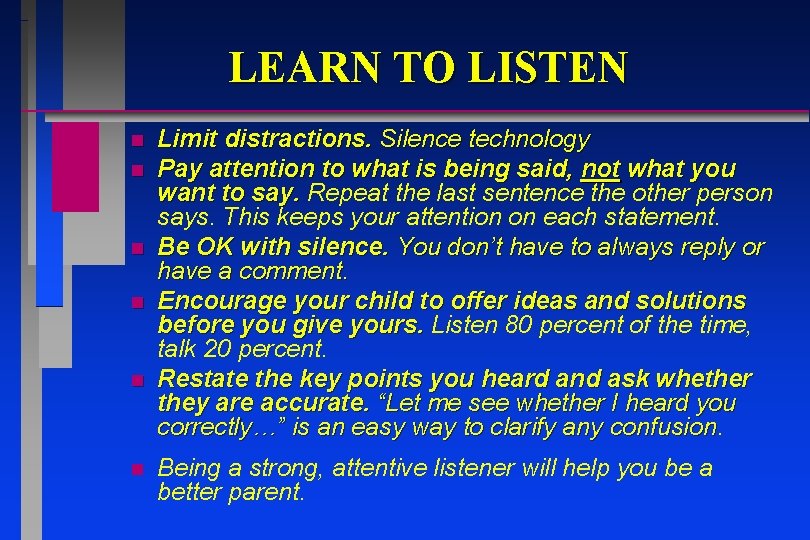 LEARN TO LISTEN

- Limit distractions. Silence technology
- Pay attention to what is being said, not what you want to say. Repeat the last sentence the other person says. This keeps your attention on each statement.
- Be OK with silence. You don't have to always reply or have a comment.
- Encourage your child to offer ideas and solutions before you give yours. Listen 80 percent of the time, talk 20 percent.
- Restate the key points you heard and ask whether they are accurate. "Let me see whether I heard you correctly…" is an easy way to clarify any confusion.
- Being a strong, attentive listener will help you be a better parent.